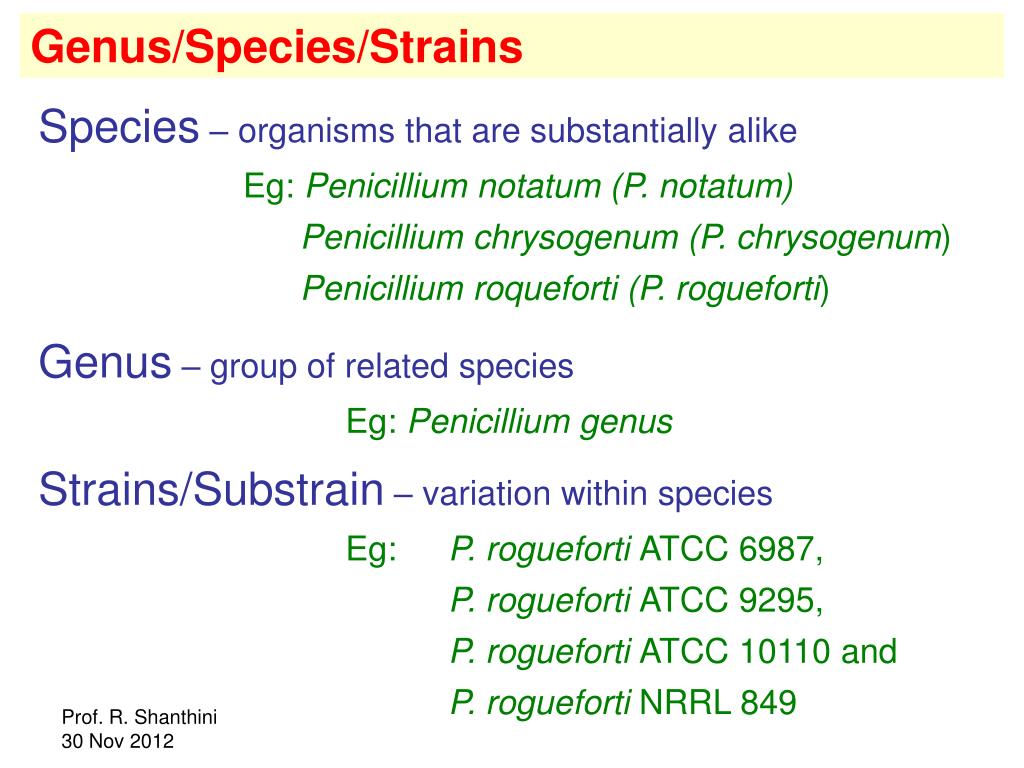 Genus/Species/Strains

Species – organisms that are substantially alike

Eg: Penicillium notatum (P. notatum)
Penicillium chrysogenum (P. chrysogenum)
Penicillium roqueforti (P. rogueforti)

Genus – group of related species

Eg: Penicillium genus

Strains/Substrain – variation within species

Eg: P. rogueforti ATCC 6987,
P. rogueforti ATCC 9295,
P. rogueforti ATCC 10110 and
P. rogueforti NRRL 849

Prof. R. Shanthini
30 Nov 2012